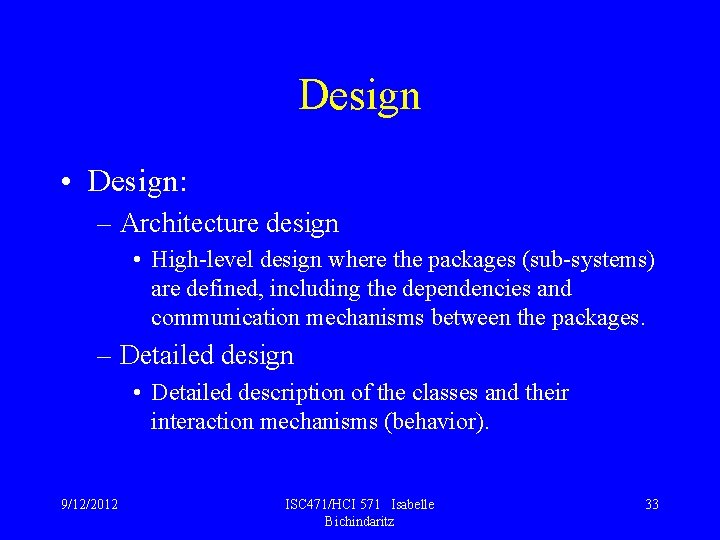 Design

• Design:
– Architecture design
• High-level design where the packages (sub-systems) are defined, including the dependencies and communication mechanisms between the packages.
– Detailed design
• Detailed description of the classes and their interaction mechanisms (behavior).

9/12/2012

ISC471/HCI 571 Isabelle Bichindaritz

33